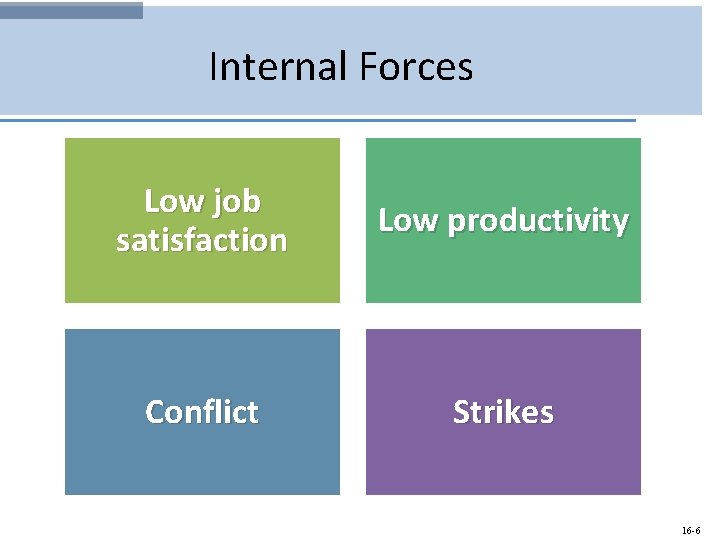 Internal Forces

Low job satisfaction

Low productivity

Conflict

Strikes

16-6